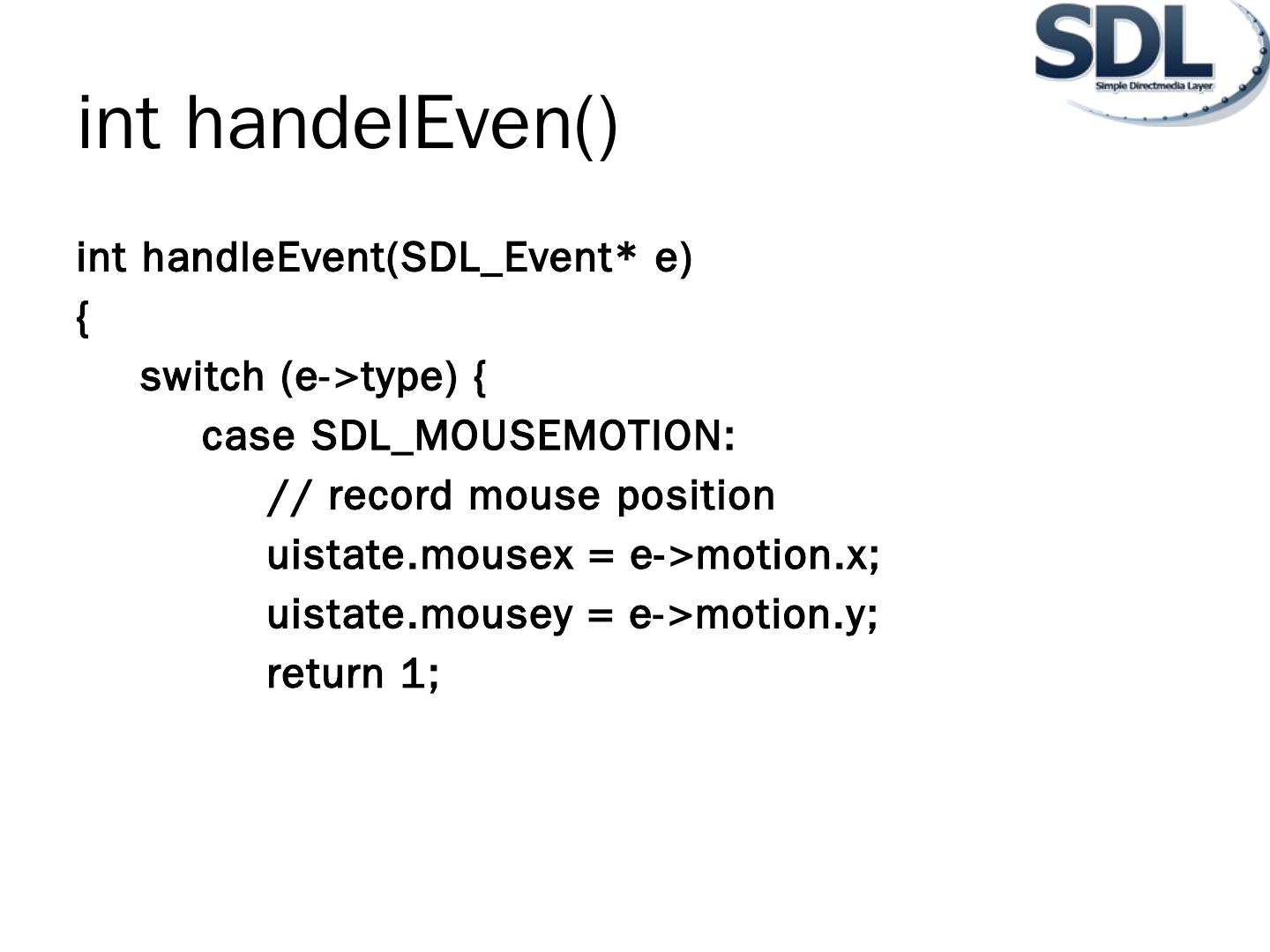 SDL
Simple Directmedia Layer

int handelEven()

int handleEvent(SDL_Event* e)
{
switch (e->type) {
case SDL_MOUSEMOTION:
// record mouse position
uistate.mousex = e->motion.x;
uistate.mousey = e->motion.y;
return 1;